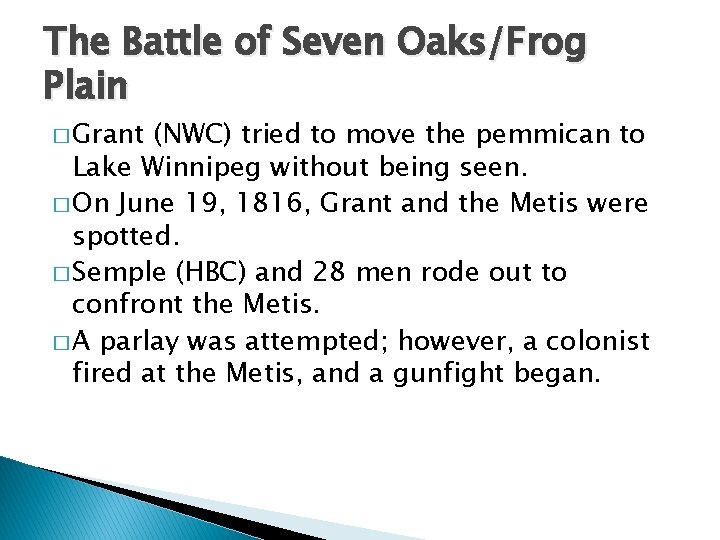 The Battle of Seven Oaks/Frog Plain

□ Grant (NWC) tried to move the pemmican to Lake Winnipeg without being seen.
□ On June 19, 1816, Grant and the Metis were spotted.
□ Semple (HBC) and 28 men rode out to confront the Metis.
□ A parlay was attempted; however, a colonist fired at the Metis, and a gunfight began.